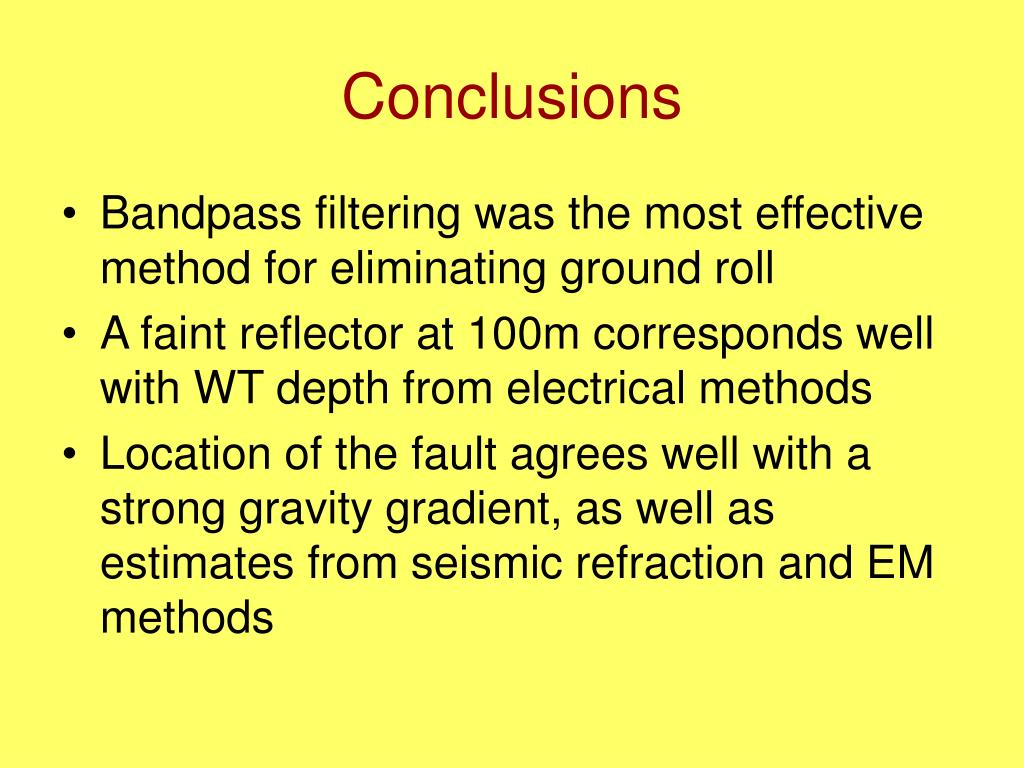 Conclusions

• Bandpass filtering was the most effective method for eliminating ground roll
• A faint reflector at 100m corresponds well with WT depth from electrical methods
• Location of the fault agrees well with a strong gravity gradient, as well as estimates from seismic refraction and EM methods